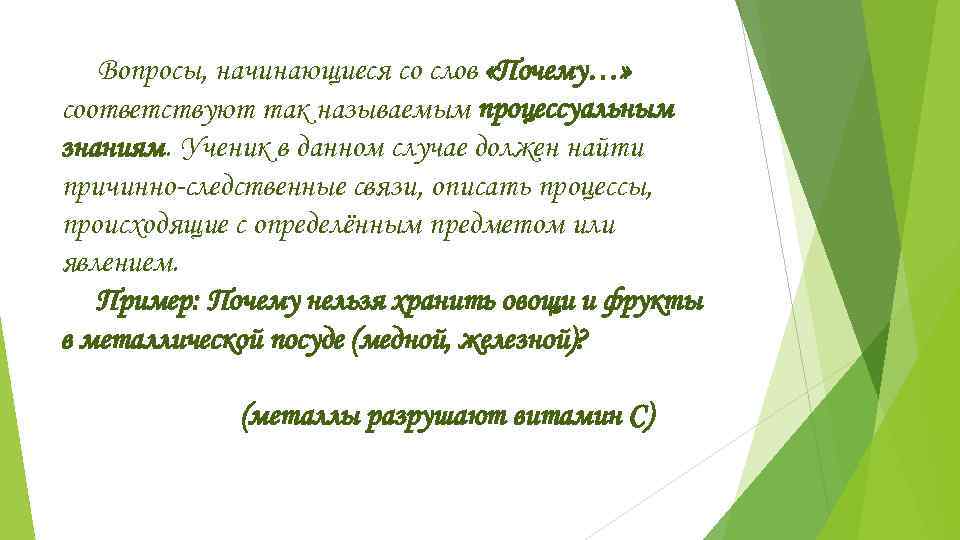 Вопросы, начинающиеся со слов «Почему…» соответствуют так называемым процессуальным знаниям. Ученик в данном случае должен найти причинно-следственные связи, описать процессы, происходящие с определённым предметом или явлением.

Пример: Почему нельзя хранить овощи и фрукты в металлической посуде (медной, железной)?

(металлы разрушают витамин С)